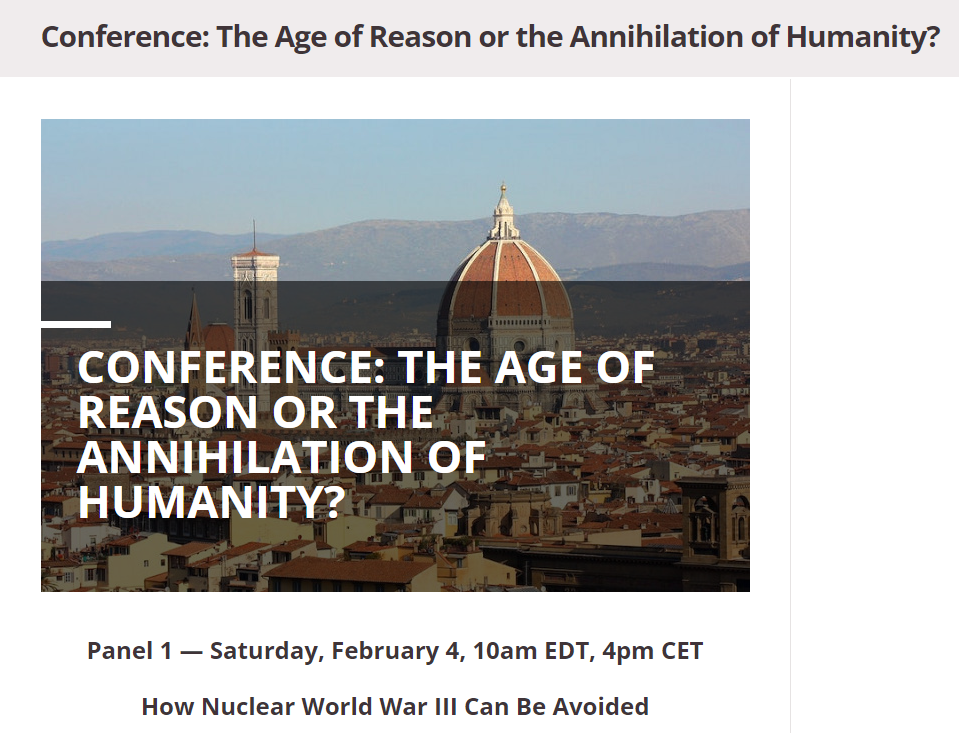 Conference: The Age of Reason or the Annihilation of Humanity?

CONFERENCE: THE AGE OF REASON OR THE ANNIHILATION OF HUMANITY?

Panel 1 — Saturday, February 4, 10am EDT, 4pm CET

How Nuclear World War III Can Be Avoided